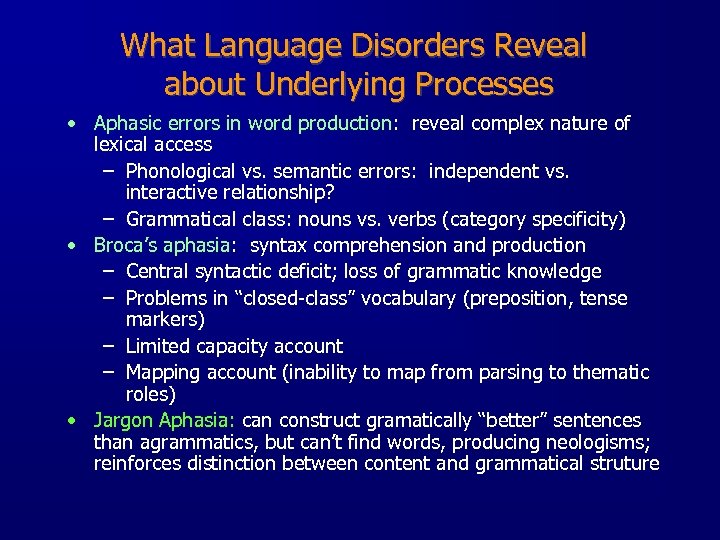 What Language Disorders Reveal about Underlying Processes

• Aphasic errors in word production: reveal complex nature of lexical access
– Phonological vs. semantic errors: independent vs. interactive relationship?
– Grammatical class: nouns vs. verbs (category specificity)
• Broca's aphasia: syntax comprehension and production
– Central syntactic deficit; loss of grammatic knowledge
– Problems in "closed-class" vocabulary (preposition, tense markers)
– Limited capacity account
– Mapping account (inability to map from parsing to thematic roles)
• Jargon Aphasia: can construct gramatically "better" sentences than agrammatics, but can't find words, producing neologisms; reinforces distinction between content and grammatical struture